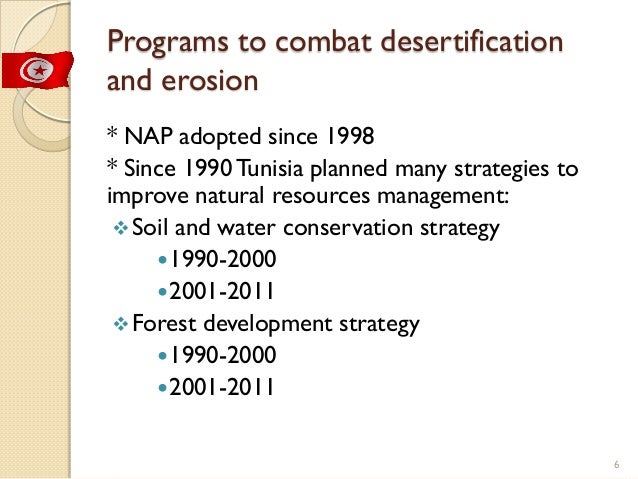 Programs to combat desertification and erosion

* NAP adopted since 1998

* Since 1990 Tunisia planned many strategies to improve natural resources management:

❖ Soil and water conservation strategy

• 1990-2000

• 2001-2011

❖ Forest development strategy

• 1990-2000

• 2001-2011

6